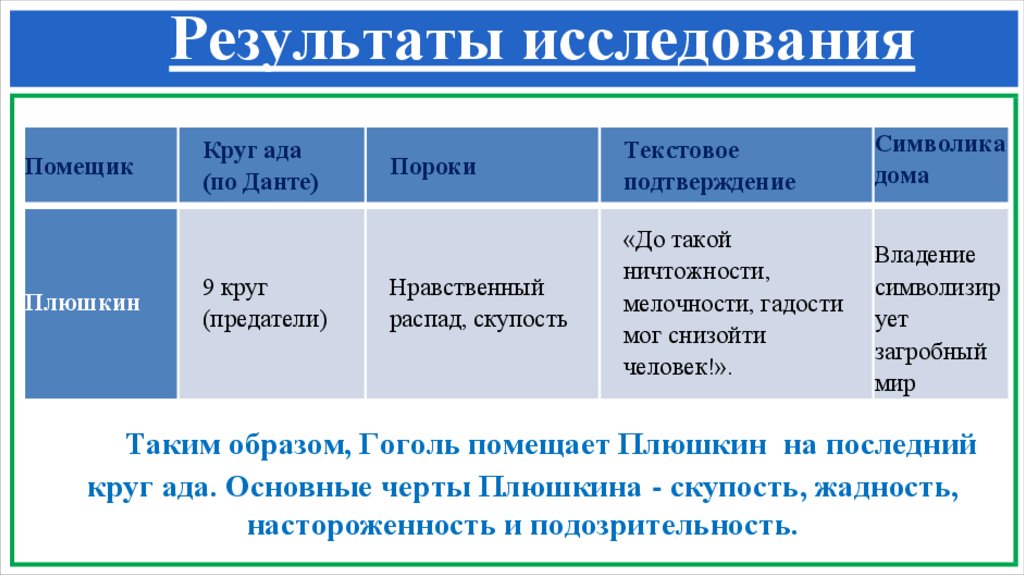 Результаты исследования

| Помещик | Круг ада (по Данте) | Пороки | Текстовое подтверждение | Символика дома |
|---|---|---|---|---|
| Плюшкин | 9 круг (предатели) | Нравственный распад, скупость | «До такой ничтожности, мелочности, гадости мог снизойти человек!». | Владение символизирует загробный мир |

Таким образом, Гоголь помещает Плюшкин на последний круг ада. Основные черты Плюшкина - скупость, жадность, настороженность и подозрительность.